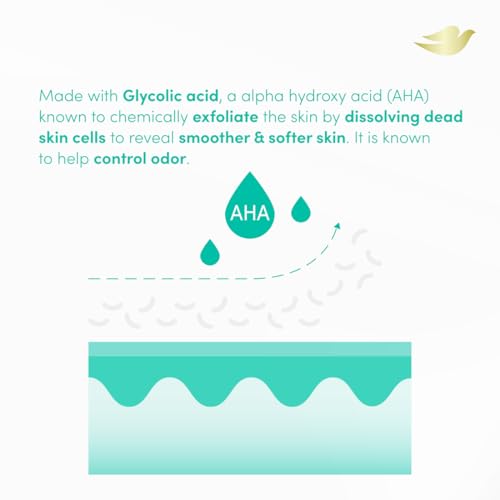 Made with Glycolic acid, a alpha hydroxy acid (AHA) known to chemically exfoliate the skin by dissolving dead skin cells to reveal smoother & softer skin. It is known to help control odor.

AHA